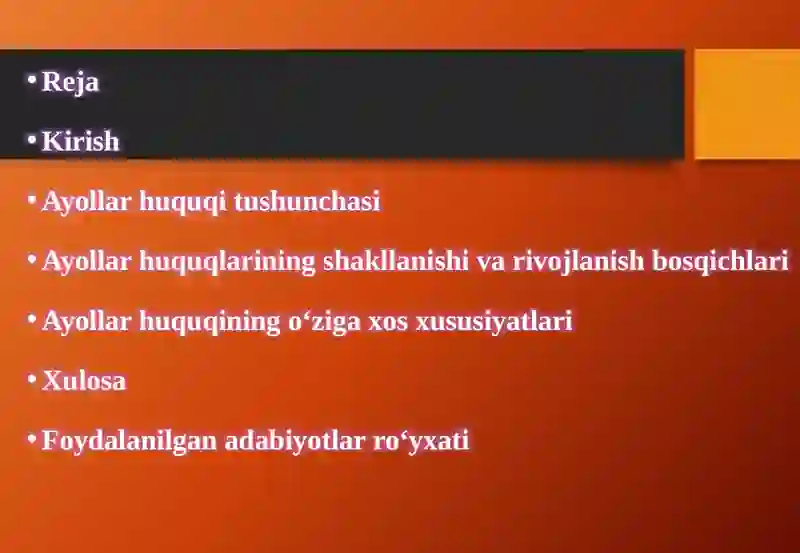 • Reja

• Kirish

• Ayollar huquqi tushunchasi

• Ayollar huquqlarining shakllanishi va rivojlanish bosqichlari

• Ayollar huquqining o‘ziga xos xususiyatlari

• Xulosa

• Foydalanilgan adabiyotlar ro‘yxati